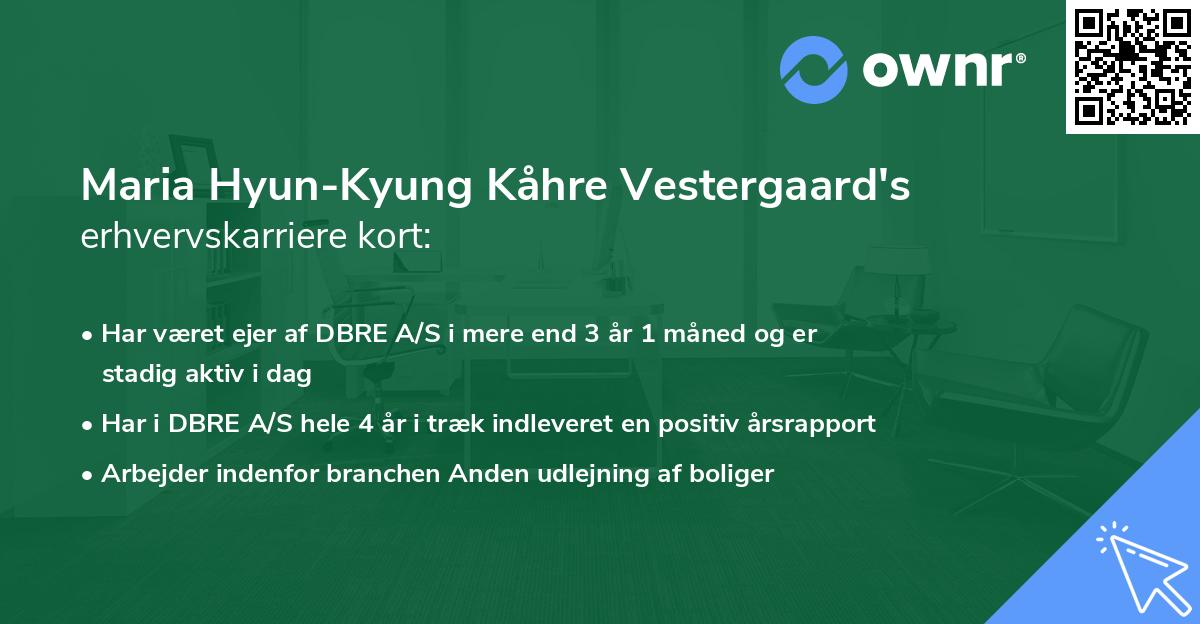 ownr®

Maria Hyun-Kyung Kåhre Vestergaard's erhvervskarriere kort:

• Har været ejer af DBRE A/S i mere end 3 år 1 måned og er stadig aktiv i dag
• Har i DBRE A/S hele 4 år i træk indleveret en positiv årsrapport
• Arbejder indenfor branchen Anden udlejning af boliger